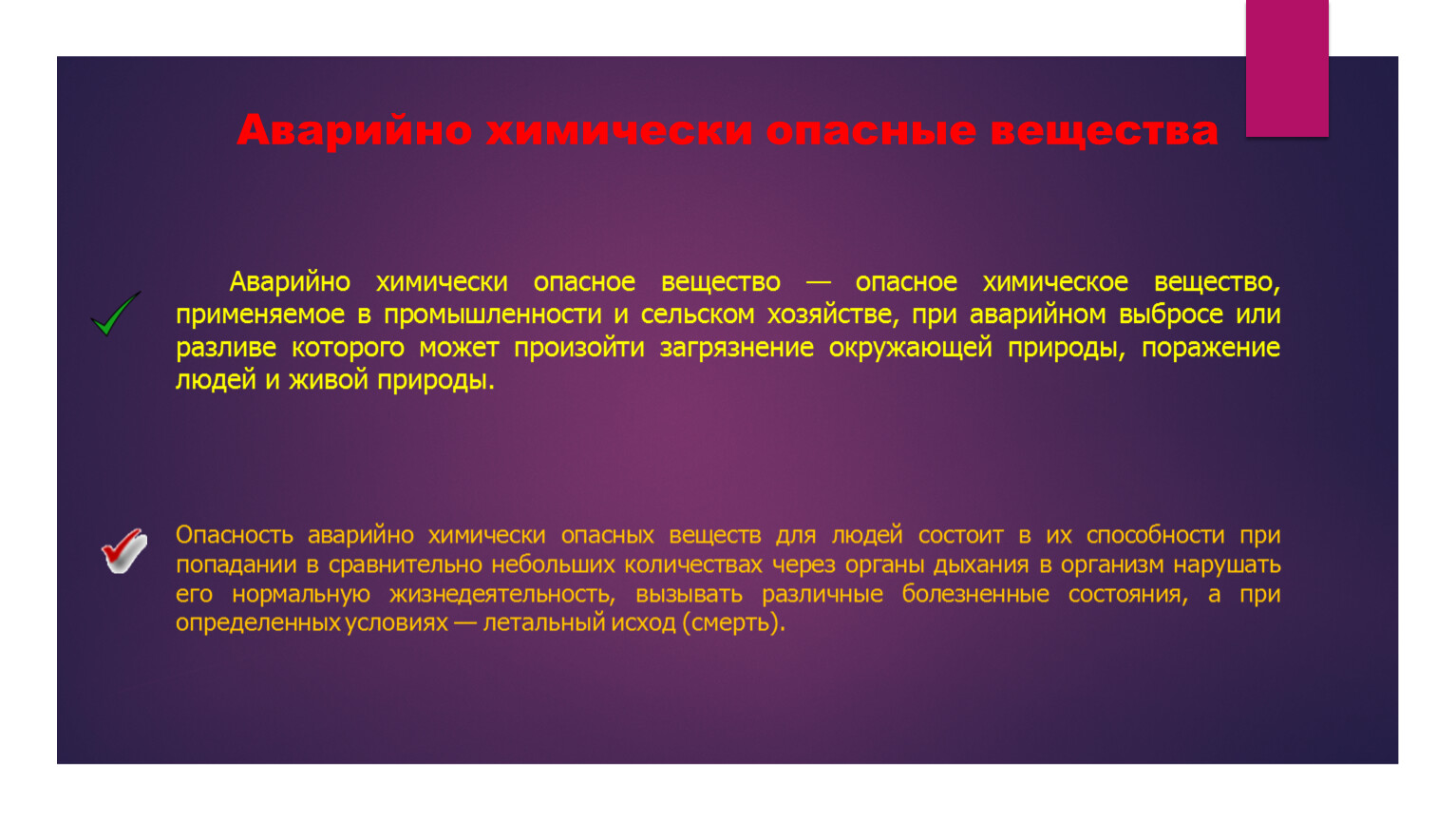 Аварийно химически опасные вещества

Аварийно химически опасное вещество — опасное химическое вещество, применяемое в промышленности и сельском хозяйстве, при аварийном выбросе или разливе которого может произойти загрязнение окружающей природы, поражение людей и живой природы.

Опасность аварийно химически опасных веществ для людей состоит в их способности при попадании в сравнительно небольших количествах через органы дыхания в организм нарушать его нормальную жизнедеятельность, вызывать различные болезненные состояния, а при определенных условиях — летальный исход (смерть).